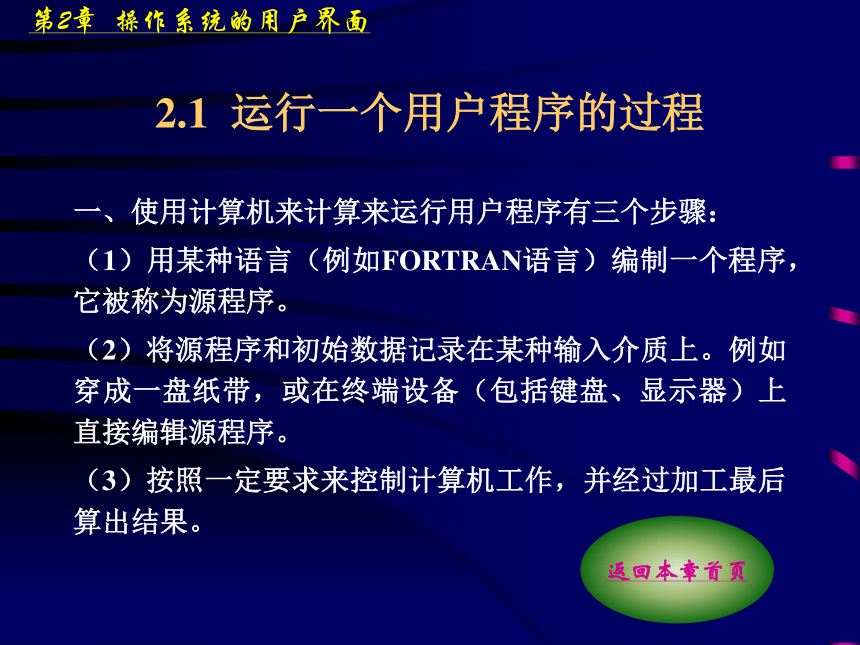 第2章 操作系统的用户界面

2.1 运行一个用户程序的过程

一、使用计算机来计算来运行用户程序有三个步骤：

（1）用某种语言（例如FORTRAN语言）编制一个程序，它被称为源程序。

（2）将源程序和初始数据记录在某种输入介质上。例如穿成一盘纸带，或在终端设备（包括键盘、显示器）上直接编辑源程序。

（3）按照一定要求来控制计算机工作，并经过加工最后算出结果。

返回本章首页